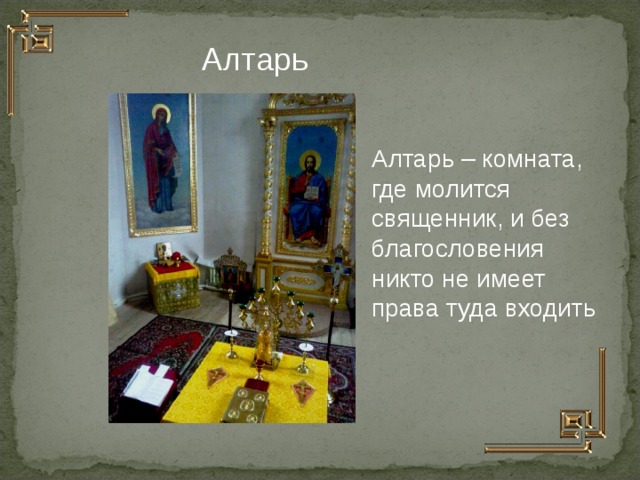 Алтарь

Алтарь – комната, где молится священник, и без благословения никто не имеет права туда входить